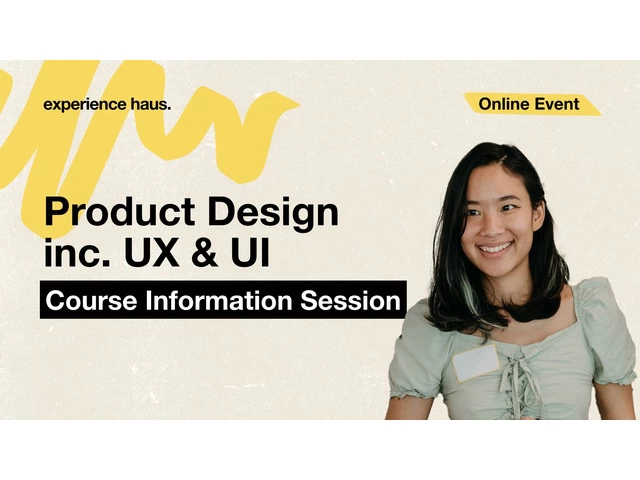 experience haus.

Online Event

Product Design
inc. UX & UI

Course Information Session